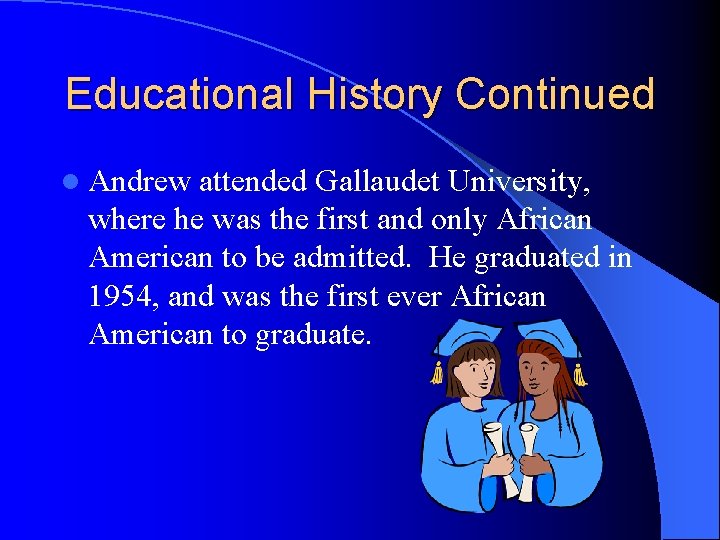 Educational History Continued

• Andrew attended Gallaudet University, where he was the first and only African American to be admitted. He graduated in 1954, and was the first ever African American to graduate.